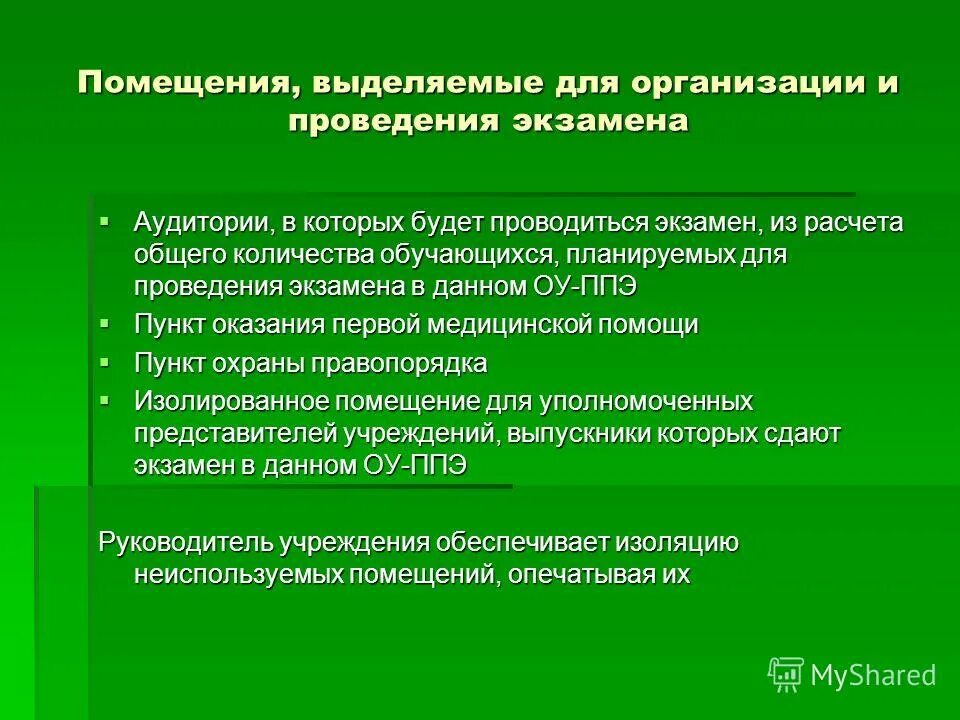 Помещения, выделяемые для организации и проведения экзамена

▪ Аудитории, в которых будет проводиться экзамен, из расчета общего количества обучающихся, планируемых для проведения экзамена в данном ОУ-ППЭ
▪ Пункт оказания первой медицинской помощи
▪ Пункт охраны правопорядка
▪ Изолированное помещение для уполномоченных представителей учреждений, выпускники которых сдают экзамен в данном ОУ-ППЭ

Руководитель учреждения обеспечивает изоляцию неиспользуемых помещений, опечатывая их

MyShared